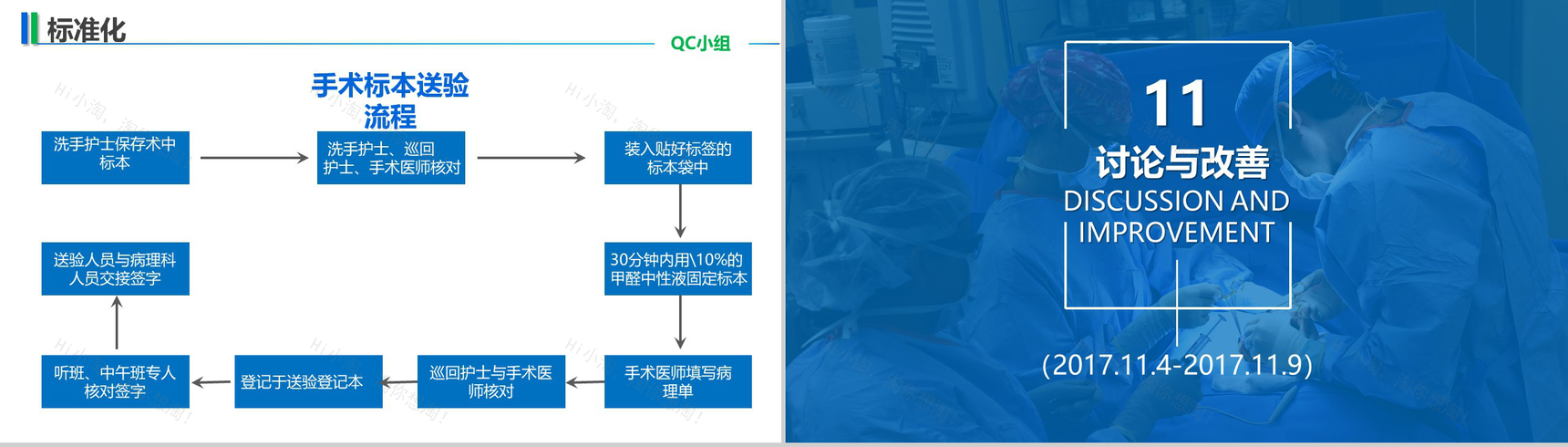 标准化

QC小组

手术标本送验流程

洗手护士保存术中标本

洗手护士、巡回护士、手术医师核对

装入贴好标签的标本袋中

30分钟内用\10%的甲醛中性液固定标本

手术医师填写病理单

巡回护士与手术医师核对

登记于送验登记本

听班、中午班专人核对签字

送验人员与病理科人员交接签字

11
讨论与改善
DISCUSSION AND IMPROVEMENT

(2017.11.4-2017.11.9)